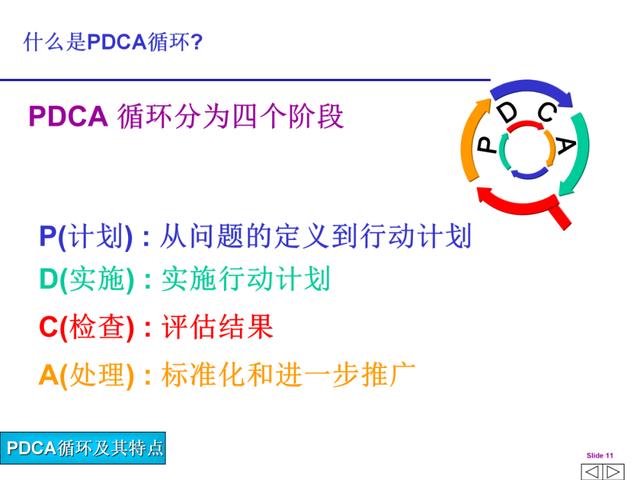 什么是PDCA循环?

PDCA 循环分为四个阶段

P D C A

P(计划) : 从问题的定义到行动计划

D(实施) : 实施行动计划

C(检查) : 评估结果

A(处理) : 标准化和进一步推广

PDCA循环及其特点

Slide 11